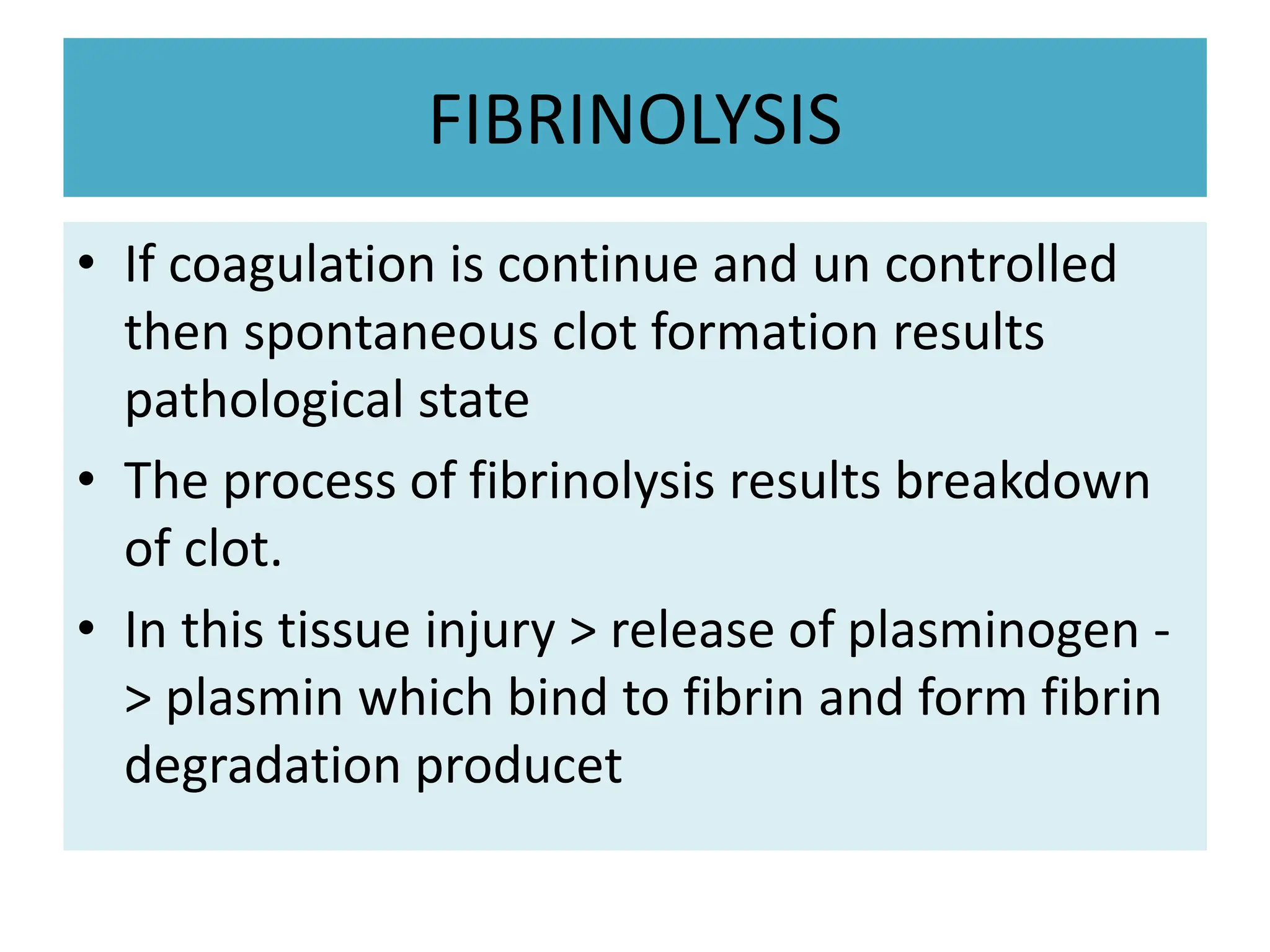 FIBRINOLYSIS

• If coagulation is continue and un controlled then spontaneous clot formation results pathological state

• The process of fibrinolysis results breakdown of clot.

• In this tissue injury > release of plasminogen -> plasmin which bind to fibrin and form fibrin degradation producet